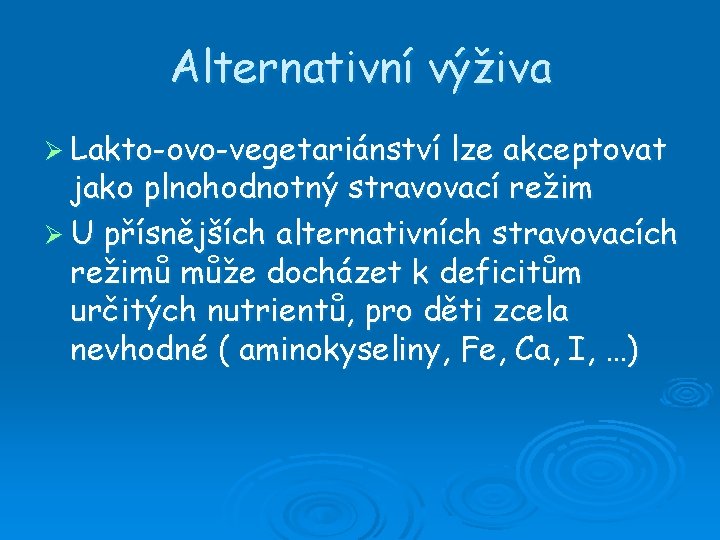 Alternativní výživa

➢ Lakto-ovo-vegetariánství lze akceptovat jako plnohodnotný stravovací režim

➢ U přísnějších alternativních stravovacích režimů může docházet k deficitům určitých nutrientů, pro děti zcela nevhodné ( aminokyseliny, Fe, Ca, I, …)